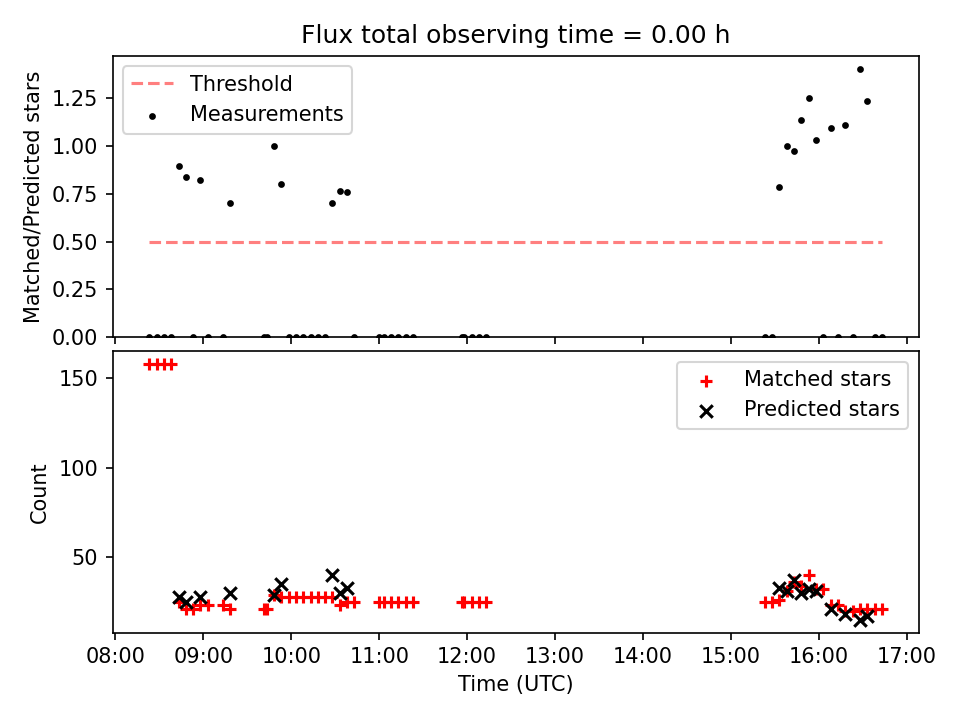 Flux total observing time = 0.00 h

Threshold
Measurements

Matched/Predicted stars

1.25
1.00
0.75
0.50
0.25
0.00

Matched stars
Predicted stars

Count

150
100
50

08:00 09:00 10:00 11:00 12:00 13:00 14:00 15:00 16:00 17:00

Time (UTC)